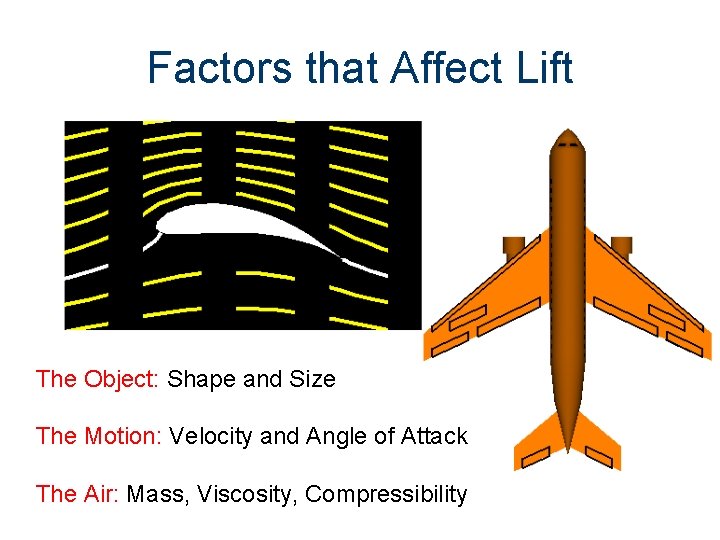 Factors that Affect Lift

The Object: Shape and Size

The Motion: Velocity and Angle of Attack

The Air: Mass, Viscosity, Compressibility